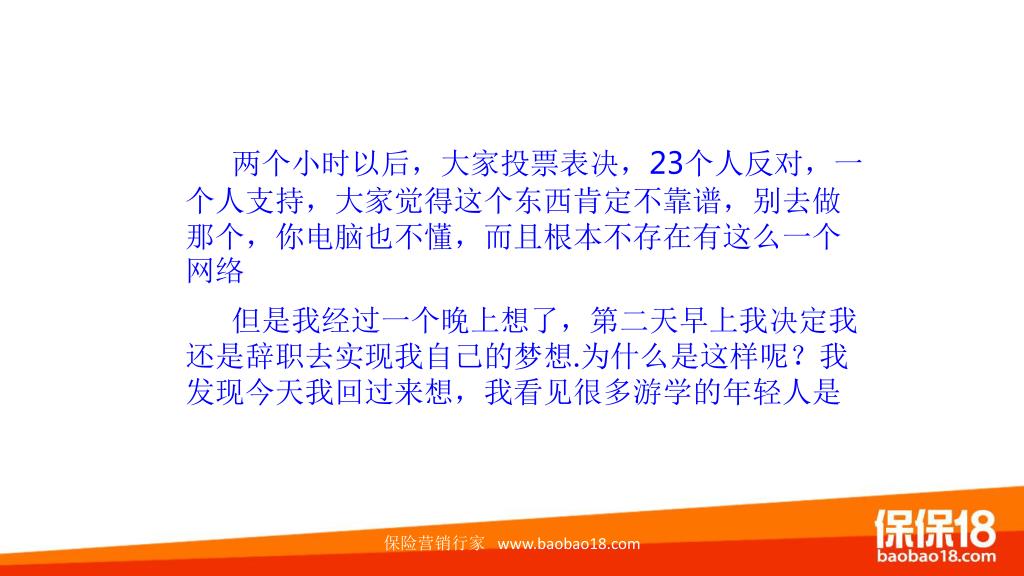 两个小时以后，大家投票表决，23个人反对，一个人支持，大家觉得这个东西肯定不靠谱，别去做那个，你电脑也不懂，而且根本不存在有这么一个网络

但是我经过一个晚上想了，第二天早上我决定我还是辞职去实现我自己的梦想.为什么是这样呢？我发现今天我回过来想，我看见很多游学的年轻人是

保险营销行家 www.baobao18.com

保保18
baobao18.com